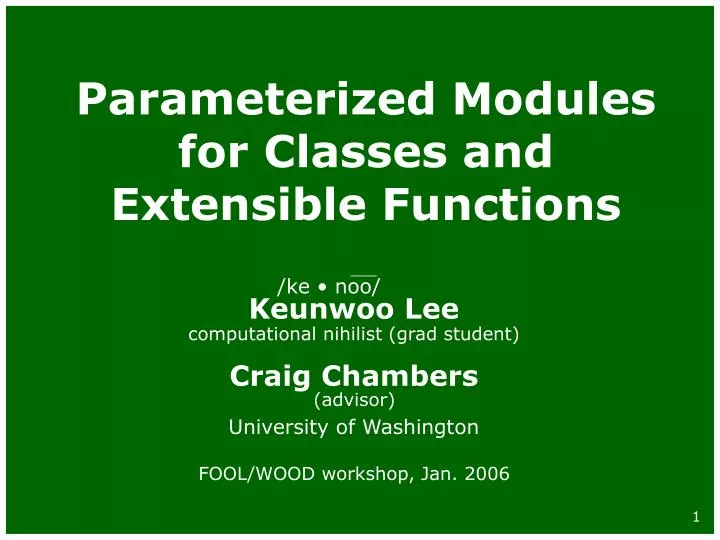 Parameterized Modules for Classes and Extensible Functions

/ke • nōō/
Keunwoo Lee
computational nihilist (grad student)

Craig Chambers
(advisor)
University of Washington

FOOL/WOOD workshop, Jan. 2006

1